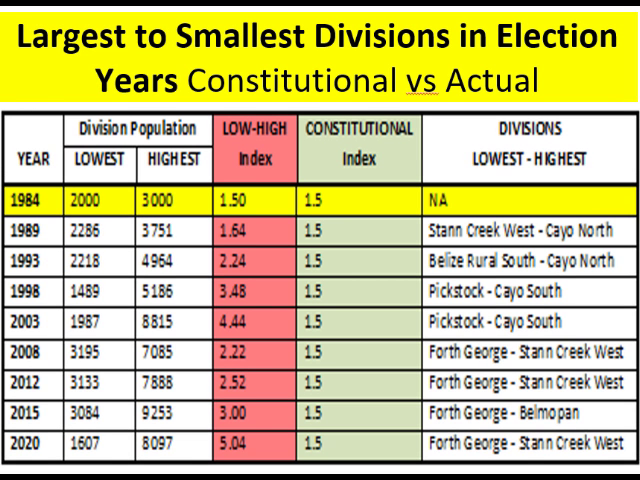 Largest to Smallest Divisions in Election Years Constitutional vs Actual

| YEAR | Division Population LOWEST | Division Population HIGHEST | LOW-HIGH Index | CONSTITUTIONAL Index | DIVISIONS LOWEST - HIGHEST |
|---|---|---|---|---|---|
| 1984 | 2000 | 3000 | 1.50 | 1.5 | NA |
| 1989 | 2286 | 3751 | 1.64 | 1.5 | Stann Creek West - Cayo North |
| 1993 | 2218 | 4964 | 2.24 | 1.5 | Belize Rural South - Cayo North |
| 1998 | 1489 | 5186 | 3.48 | 1.5 | Pickstock - Cayo South |
| 2003 | 1987 | 8815 | 4.44 | 1.5 | Pickstock - Cayo South |
| 2008 | 3195 | 7085 | 2.22 | 1.5 | Forth George - Stann Creek West |
| 2012 | 3133 | 7888 | 2.52 | 1.5 | Forth George - Stann Creek West |
| 2015 | 3084 | 9253 | 3.00 | 1.5 | Forth George - Belmopan |
| 2020 | 1607 | 8097 | 5.04 | 1.5 | Forth George - Stann Creek West |